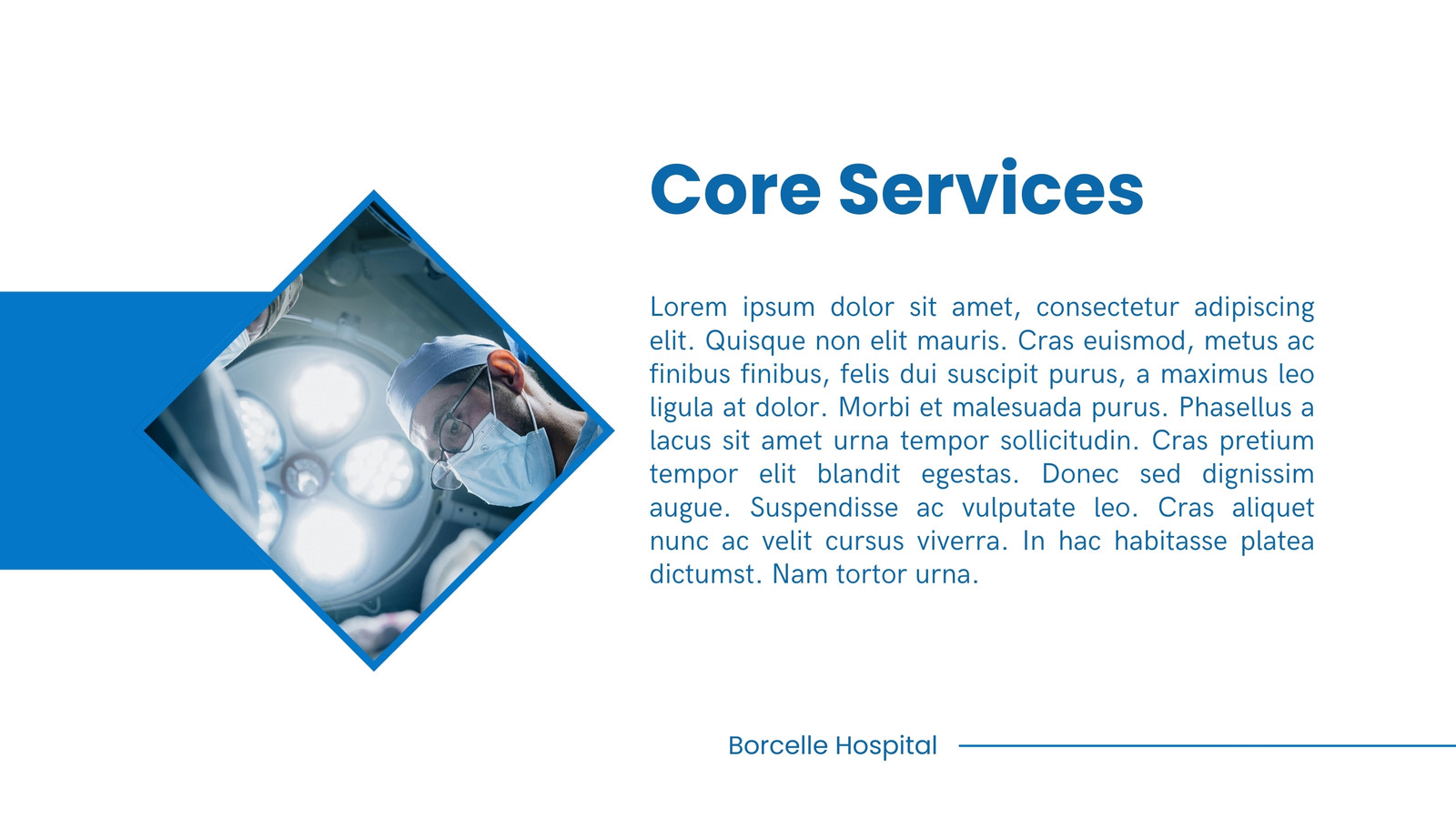 Core Services

Lorem ipsum dolor sit amet, consectetur adipiscing elit. Quisque non elit mauris. Cras euismod, metus ac finibus finibus, felis dui suscipit purus, a maximus leo ligula at dolor. Morbi et malesuada purus. Phasellus a lacus sit amet urna tempor sollicitudin. Cras pretium tempor elit blandit egestas. Donec sed dignissim augue. Suspendisse ac vulputate leo. Cras aliquet nunc ac velit cursus viverra. In hac habitasse platea dictumst. Nam tortor urna.

Borcelle Hospital